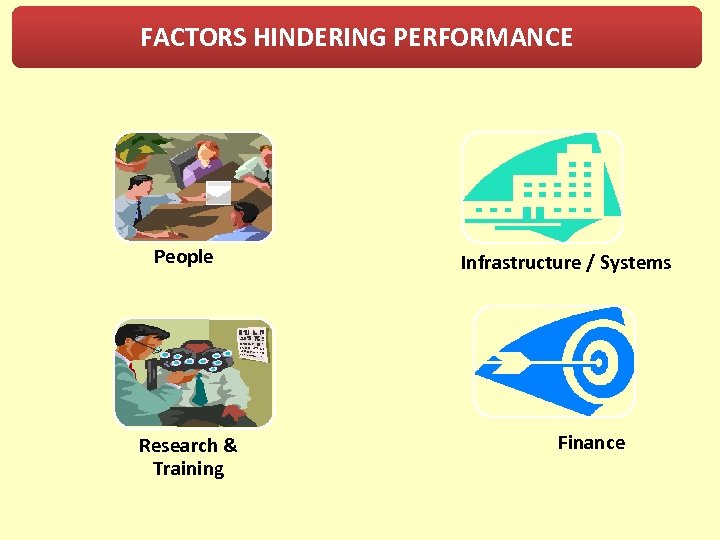 FACTORS HINDERING PERFORMANCE

People

Infrastructure / Systems

Research & Training

Finance